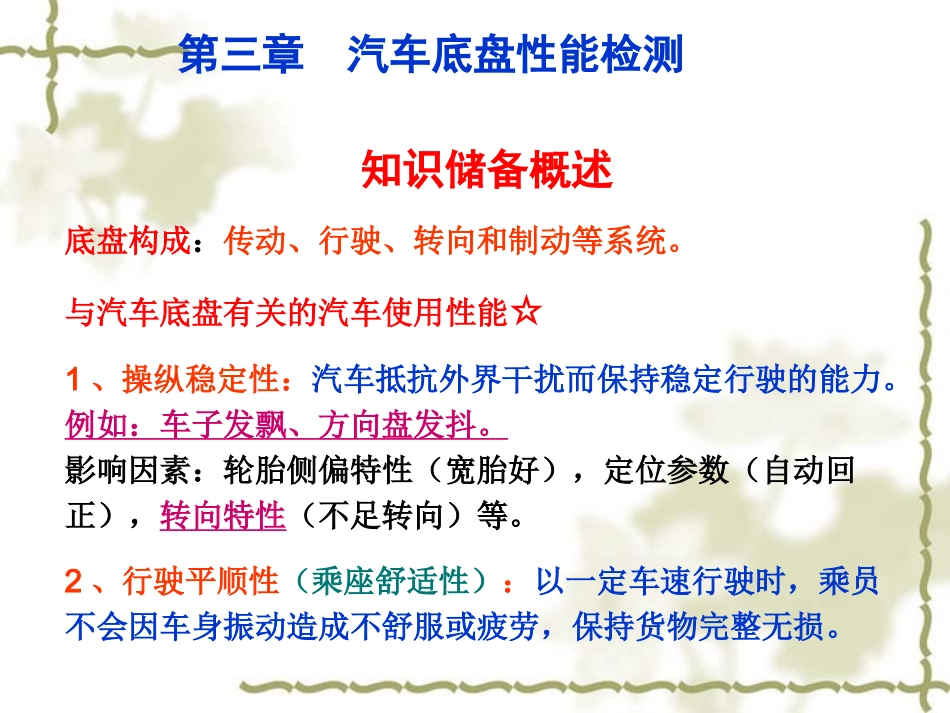 第三章　汽车底盘性能检测

知识储备概述

底盘构成：传动、行驶、转向和制动等系统。

与汽车底盘有关的汽车使用性能☆

1、操纵稳定性：汽车抵抗外界干扰而保持稳定行驶的能力。例如：车子发飘、方向盘发抖。
影响因素：轮胎侧偏特性（宽胎好），定位参数（自动回正），转向特性（不足转向）等。

2、行驶平顺性（乘座舒适性）：以一定车速行驶时，乘员不会因车身振动造成不舒服或疲劳，保持货物完整无损。